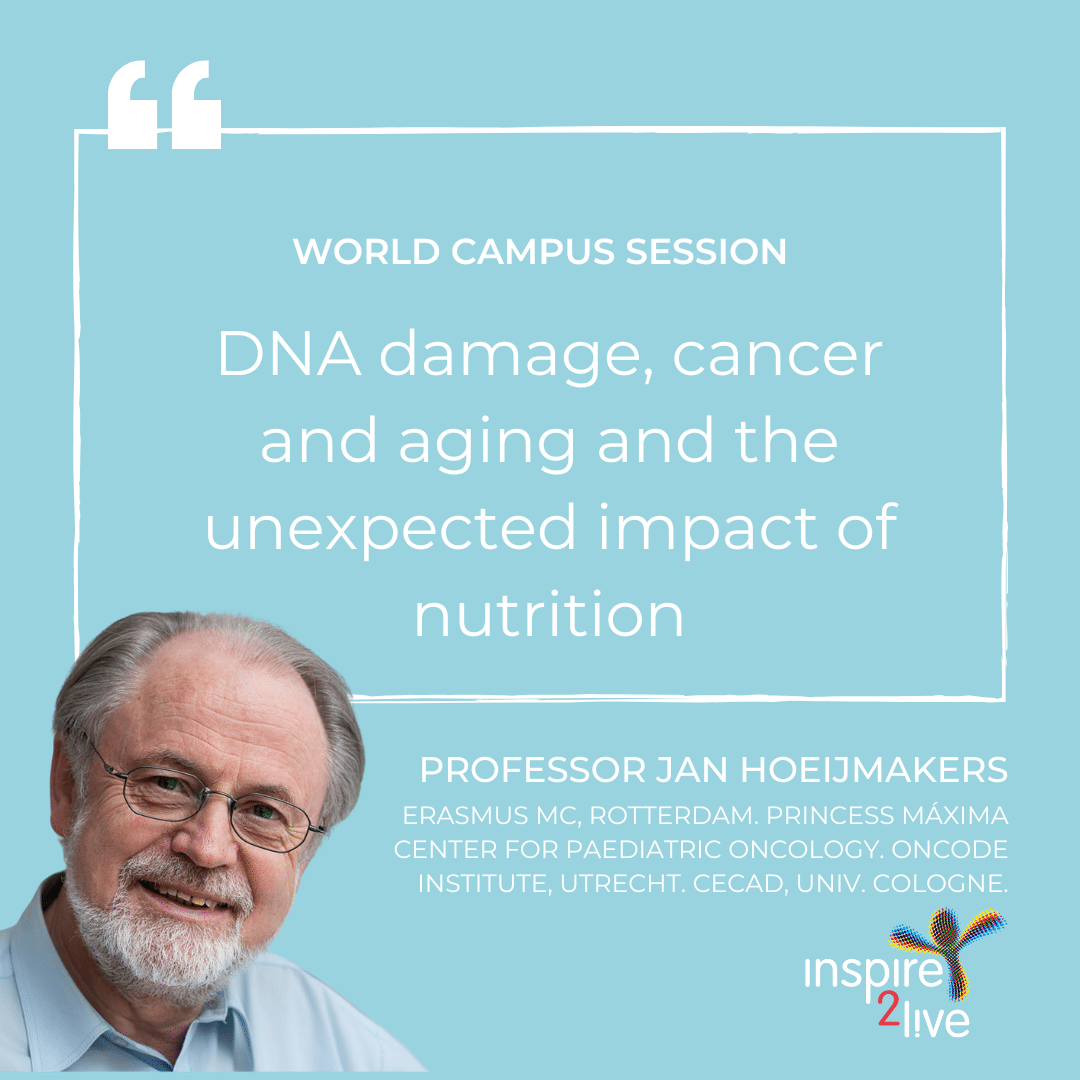 WORLD CAMPUS SESSION

DNA damage, cancer and aging and the unexpected impact of nutrition

PROFESSOR JAN HOEIJMAKERS

ERASMUS MC, ROTTERDAM. PRINCESS MÁXIMA CENTER FOR PAEDIATRIC ONCOLOGY. ONCODE INSTITUTE, UTRECHT. CECAD, UNIV. COLOGNE.

inspire 2 l!ve